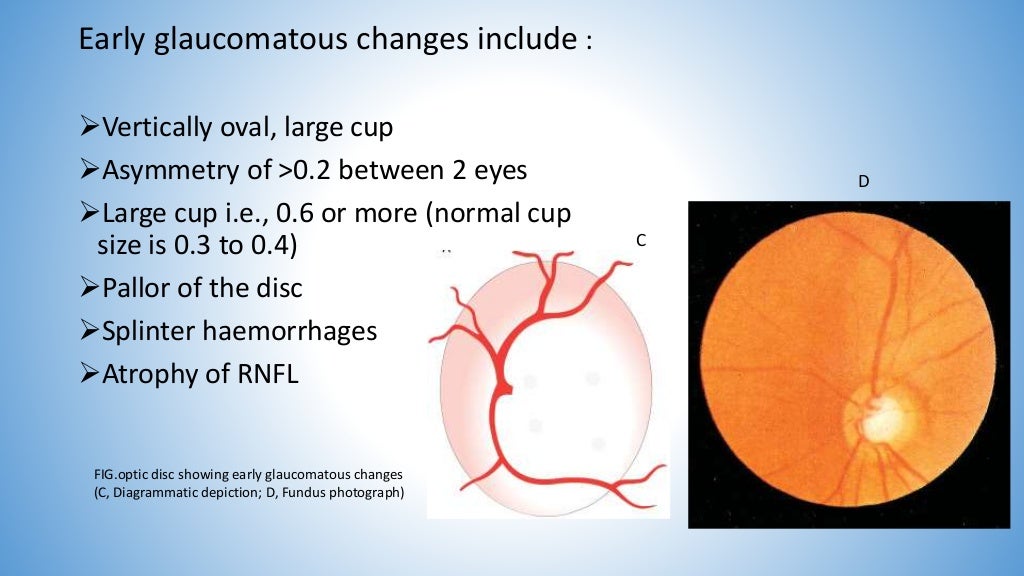 Early glaucomatous changes include :

➢Vertically oval, large cup
➢Asymmetry of >0.2 between 2 eyes
➢Large cup i.e., 0.6 or more (normal cup size is 0.3 to 0.4)
➢Pallor of the disc
➢Splinter haemorrhages
➢Atrophy of RNFL

C

D

FIG.optic disc showing early glaucomatous changes (C, Diagrammatic depiction; D, Fundus photograph)